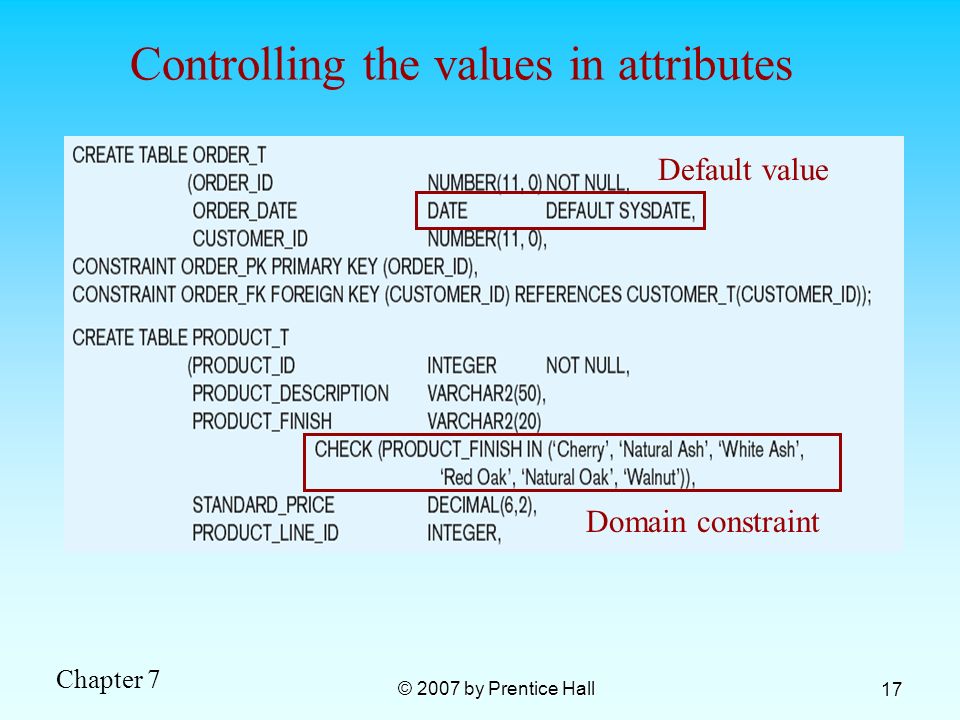 Controlling the values in attributes

CREATE TABLE ORDER_T
(ORDER_ID NUMBER(11, 0) NOT NULL,
ORDER_DATE DATE DEFAULT SYSDATE,
CUSTOMER_ID NUMBER(11, 0),
CONSTRAINT ORDER_PK PRIMARY KEY (ORDER_ID),
CONSTRAINT ORDER_FK FOREIGN KEY (CUSTOMER_ID) REFERENCES CUSTOMER_T(CUSTOMER_ID));

Default value

CREATE TABLE PRODUCT_T
(PRODUCT_ID INTEGER NOT NULL,
PRODUCT_DESCRIPTION VARCHAR2(50),
PRODUCT_FINISH VARCHAR2(20)
CHECK (PRODUCT_FINISH IN ('Cherry', 'Natural Ash', 'White Ash',
'Red Oak', 'Natural Oak', 'Walnut')),
STANDARD_PRICE DECIMAL(6,2),
PRODUCT_LINE_ID INTEGER,

Domain constraint

Chapter 7

© 2007 by Prentice Hall

17